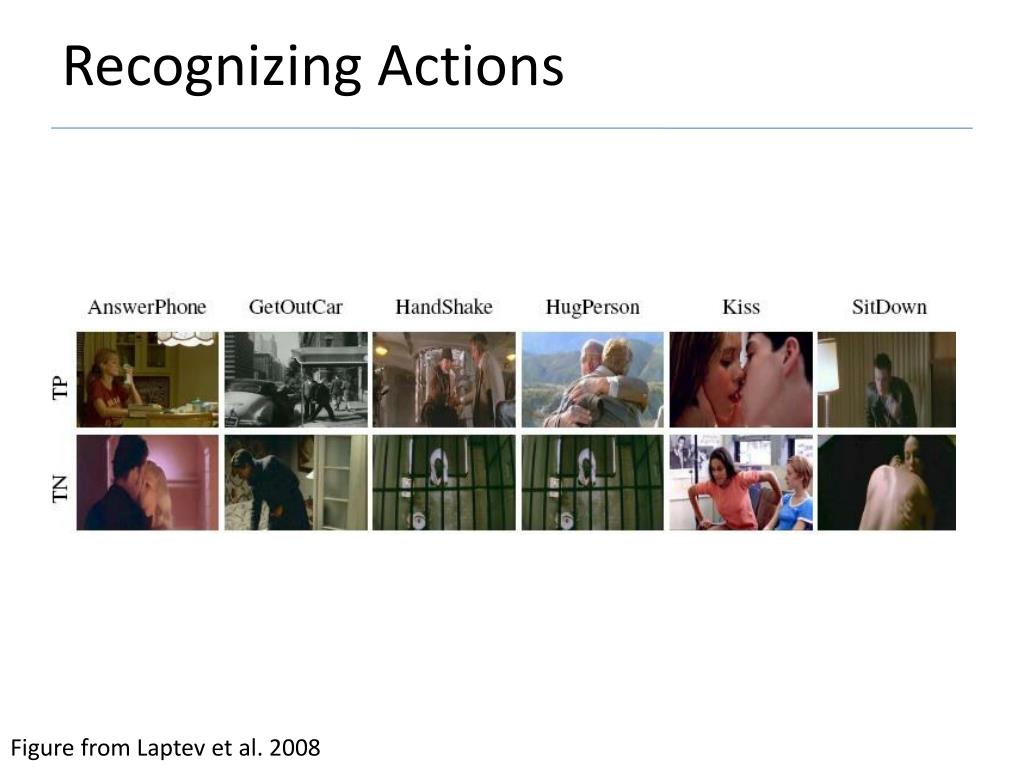 Recognizing Actions

AnswerPhone GetOutCar HandShake HugPerson Kiss SitDown

TP

TN

Figure from Laptev et al. 2008